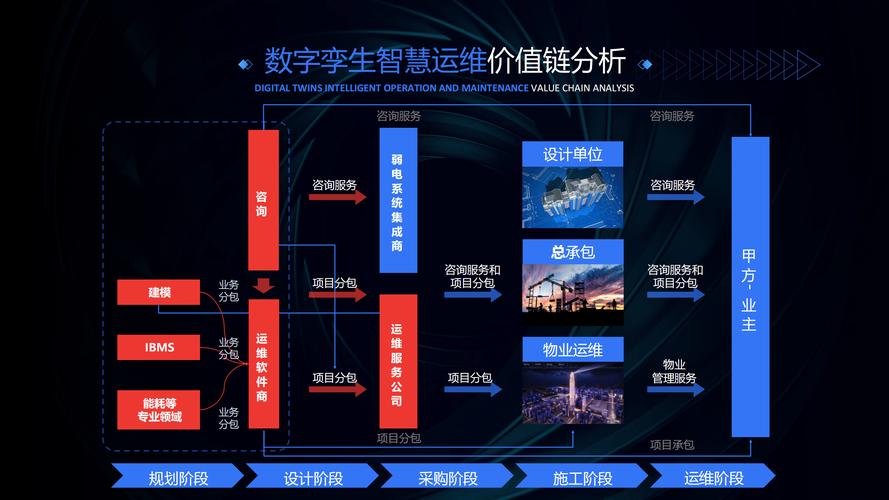 数字孪生智慧运维价值链分析
DIGITAL TWINS INTELLIGENT OPERATION AND MAINTENANCE VALUE CHAIN ANALYSIS

咨询服务
咨询服务

咨询

咨询服务

弱电系统集成商

设计单位

咨询服务

甲方-业主

建模
业务分包

项目分包

咨询服务和项目分包

总承包

咨询服务和项目分包

IBMS
业务分包

运维软件商

运维服务公司

物业运维

能耗等专业领域
业务分包

项目分包

项目分包

物业管理服务

项目分包
项目承包

规划阶段
设计阶段
采购阶段
施工阶段
运维阶段